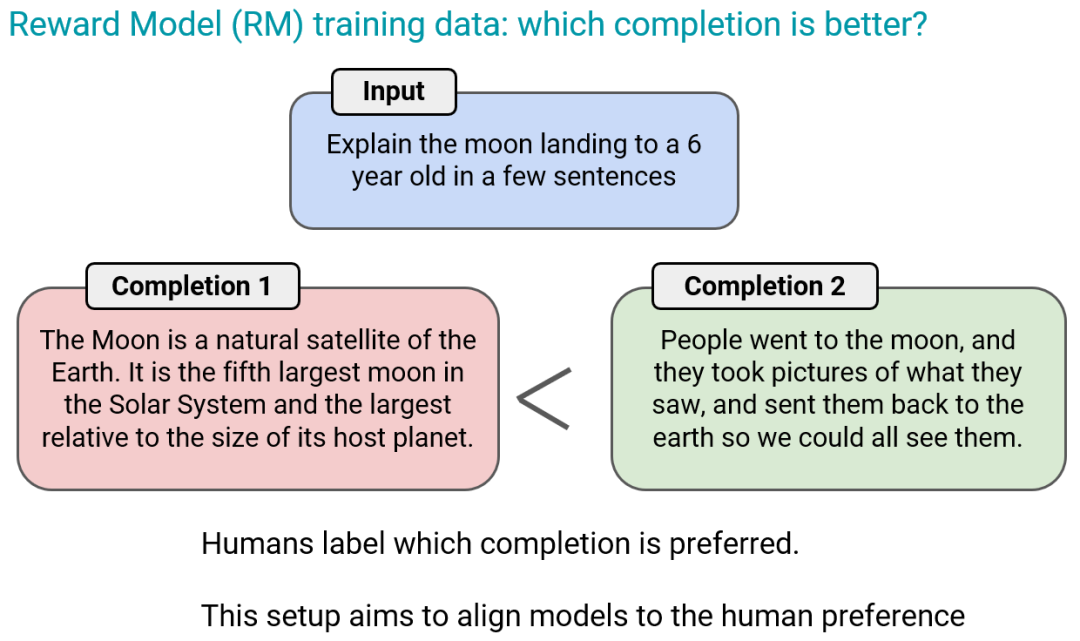 Reward Model (RM) training data: which completion is better?

Input

Explain the moon landing to a 6 year old in a few sentences

Completion 1

The Moon is a natural satellite of the Earth. It is the fifth largest moon in the Solar System and the largest relative to the size of its host planet.

$<$

Completion 2

People went to the moon, and they took pictures of what they saw, and sent them back to the earth so we could all see them.

Humans label which completion is preferred.

This setup aims to align models to the human preference